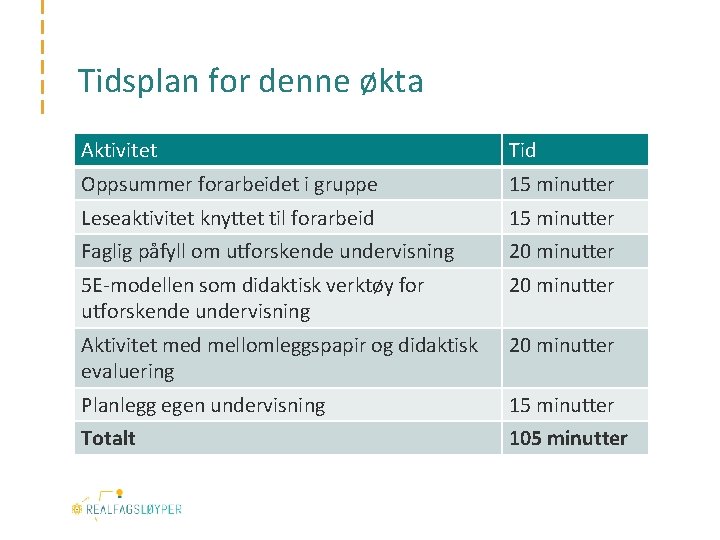 Tidsplan for denne økta

| Aktivitet | Tid |
|---|---|
| Oppsummer forarbeidet i gruppe | 15 minutter |
| Leseaktivitet knyttet til forarbeid | 15 minutter |
| Faglig påfyll om utforskende undervisning | 20 minutter |
| 5E-modellen som didaktisk verktøy for utforskende undervisning | 20 minutter |
| Aktivitet med mellomleggspapir og didaktisk evaluering | 20 minutter |
| Planlegg egen undervisning | 15 minutter |
| **Totalt** | **105 minutter** |

REALFAGSLØYPER